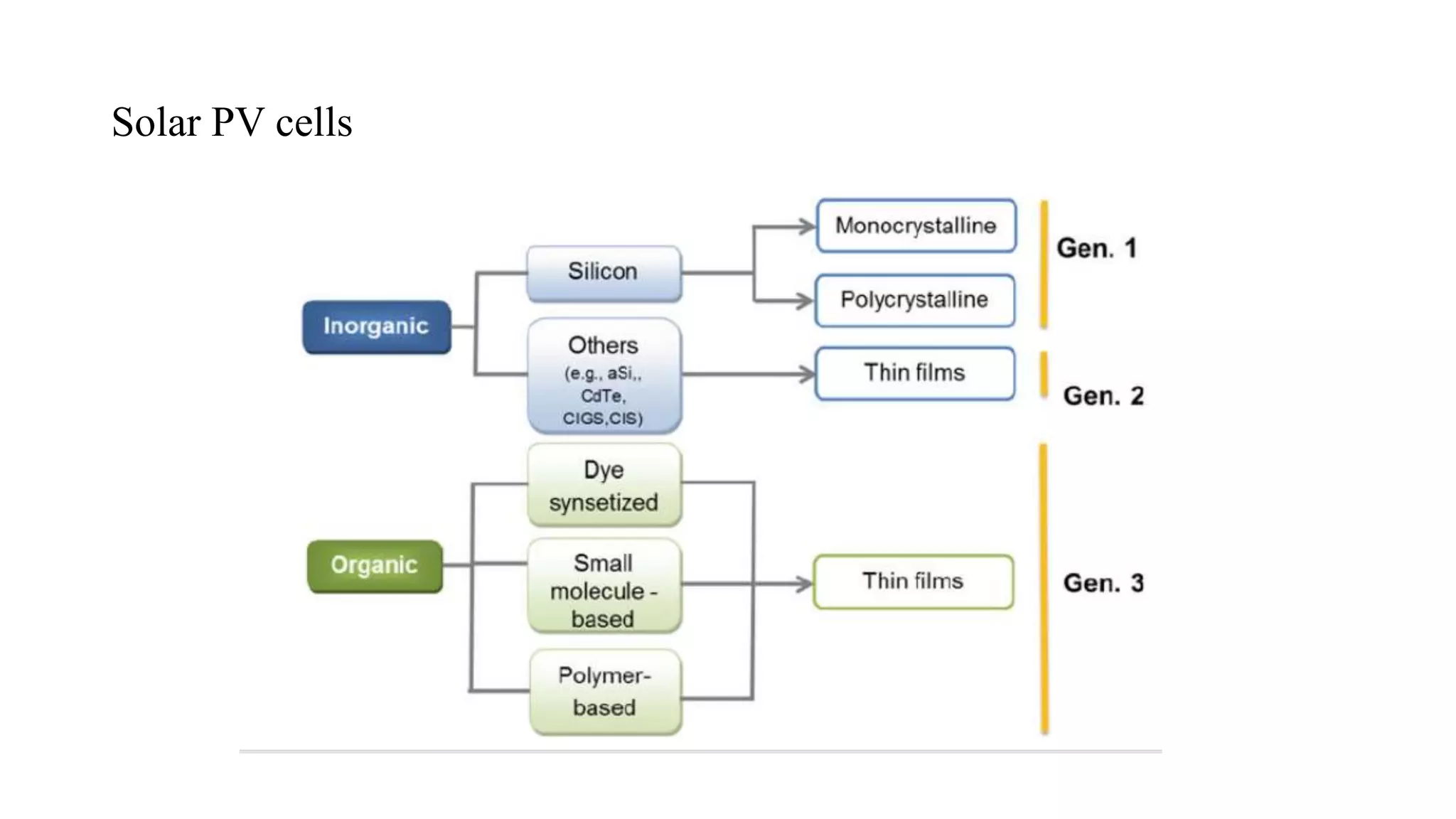 Solar PV cells

Inorganic

Silicon

Others (e.g., aSi,, CdTe, CIGS,CIS)

Monocrystalline

Polycrystalline

Thin films

Gen. 1

Gen. 2

Organic

Dye synsetized

Small molecule - based

Polymer-based

Thin films

Gen. 3